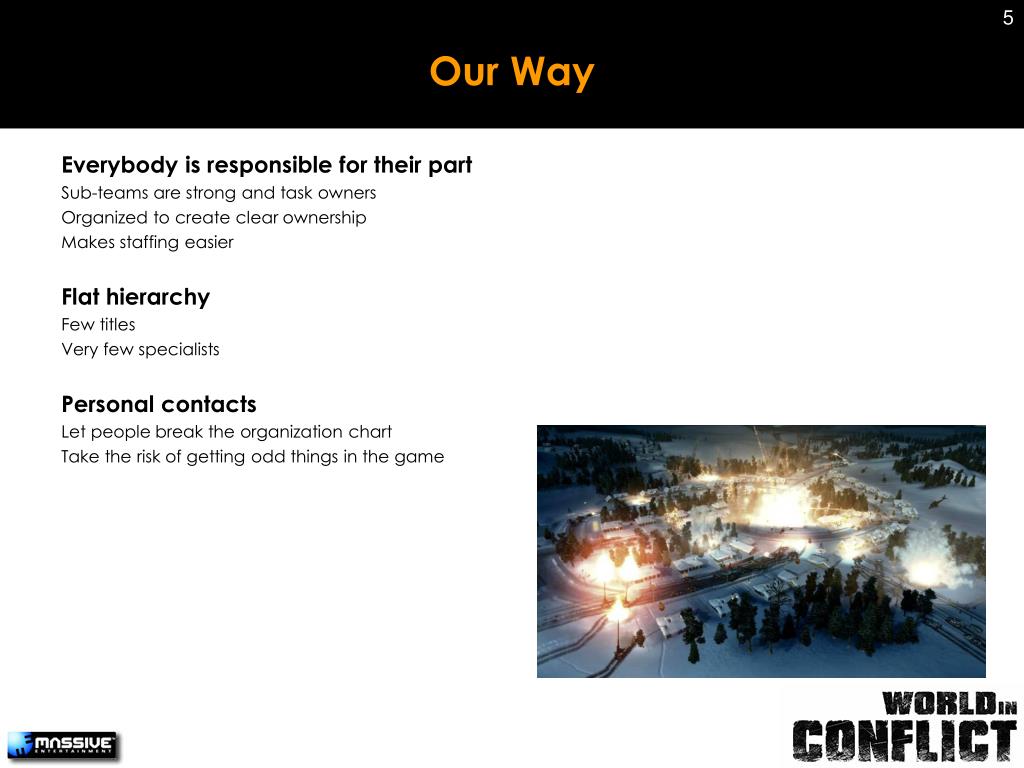 5

Our Way

Everybody is responsible for their part
Sub-teams are strong and task owners
Organized to create clear ownership
Makes staffing easier

Flat hierarchy
Few titles
Very few specialists

Personal contacts
Let people break the organization chart
Take the risk of getting odd things in the game

MASSIVE ENTERTAINMENT

WORLD IN CONFLICT